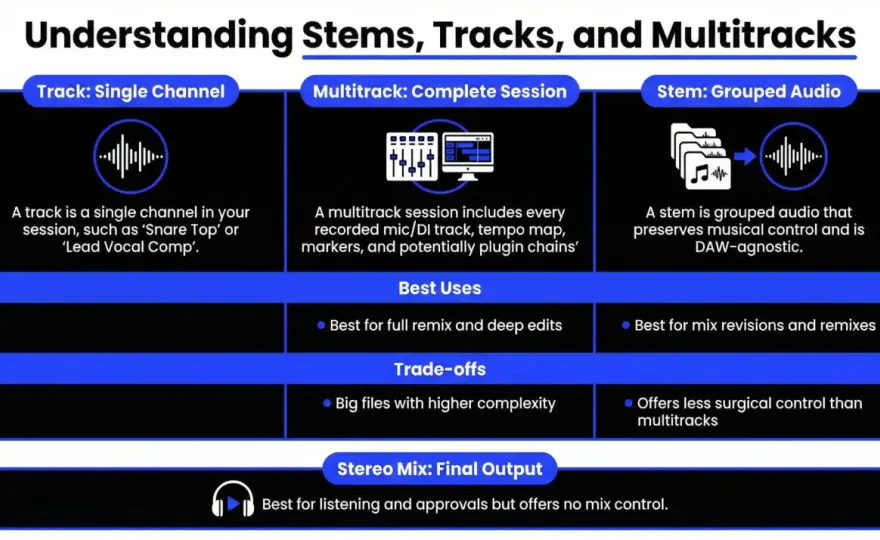 Understanding Stems, Tracks, and Multitracks

Track: Single Channel

A track is a single channel in your session, such as 'Snare Top' or 'Lead Vocal Comp'.

Multitrack: Complete Session

A multitrack session includes every recorded mic/DI track, tempo map, markers, and potentially plugin chains'

Stem: Grouped Audio

A stem is grouped audio that preserves musical control and is DAW-agnostic.

Best Uses

• Best for full remix and deep edits

• Best for mix revisions and remixes

Trade-offs

• Big files with higher complexity

• Offers less surgical control than multitracks

Stereo Mix: Final Output

Best for listening and approvals but offers no mix control.